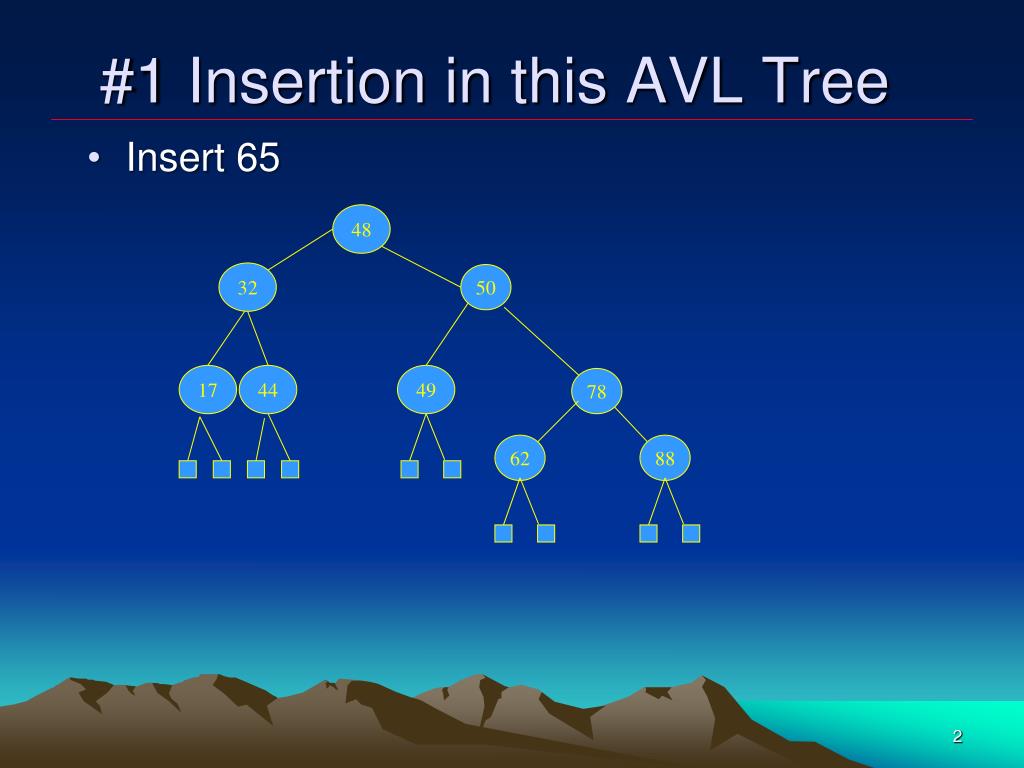 #1 Insertion in this AVL Tree

• Insert 65

48

32

50

17

44

49

78

62

88

2